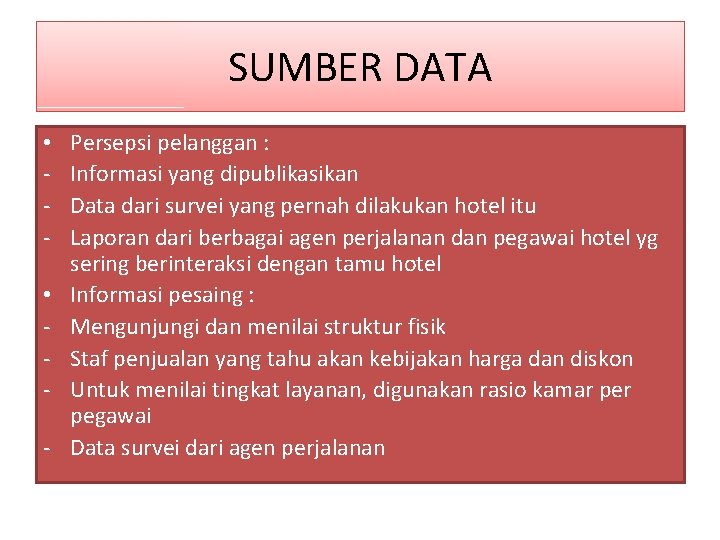 SUMBER DATA

• Persepsi pelanggan :
- Informasi yang dipublikasikan
- Data dari survei yang pernah dilakukan hotel itu
- Laporan dari berbagai agen perjalanan dan pegawai hotel yg sering berinteraksi dengan tamu hotel
• Informasi pesaing :
- Mengunjungi dan menilai struktur fisik
- Staf penjualan yang tahu akan kebijakan harga dan diskon
- Untuk menilai tingkat layanan, digunakan rasio kamar per pegawai
- Data survei dari agen perjalanan